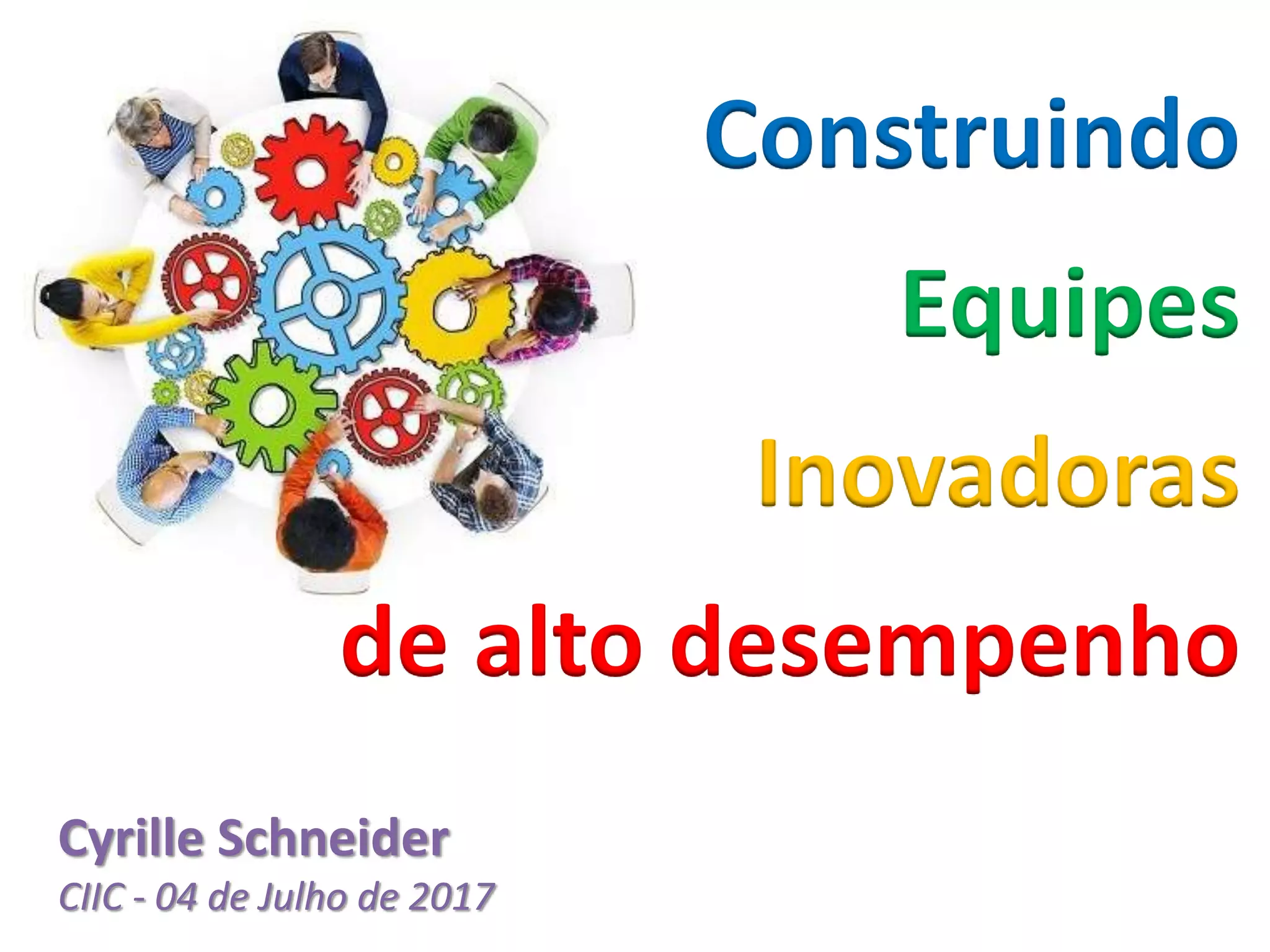 Construindo

Equipes

Inovadoras

de alto desempenho

Cyrille Schneider
CIIC - 04 de Julho de 2017